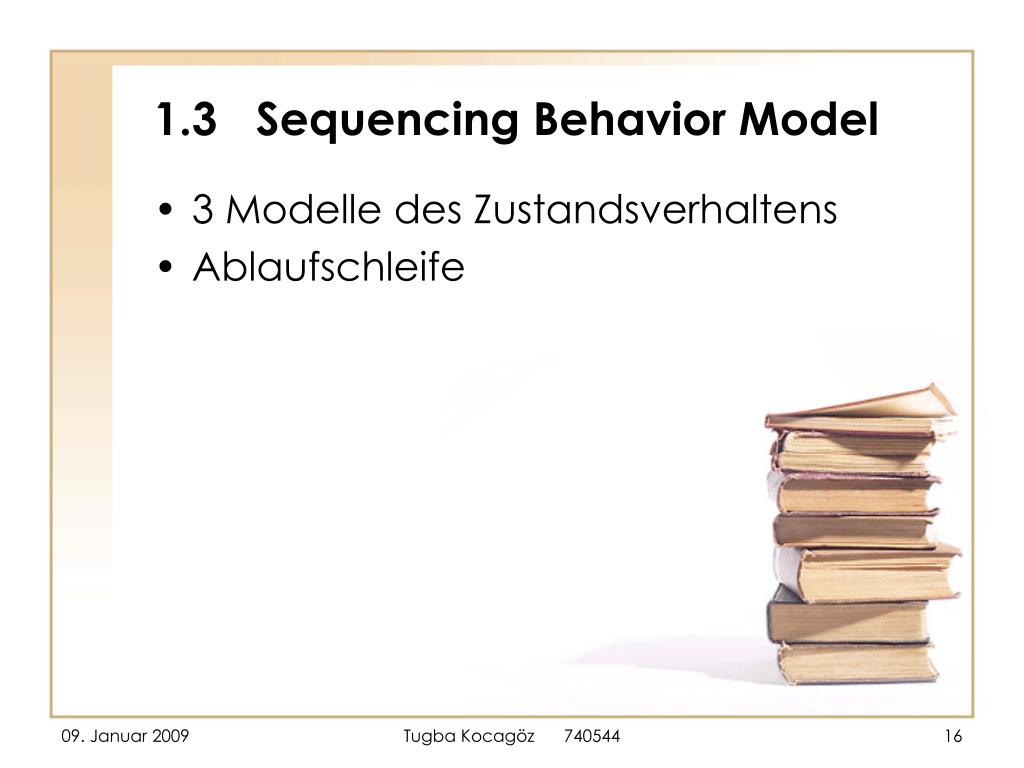 1.3 Sequencing Behavior Model

• 3 Modelle des Zustandsverhaltens
• Ablaufschleife

09. Januar 2009

Tugba Kocagöz 740544

16